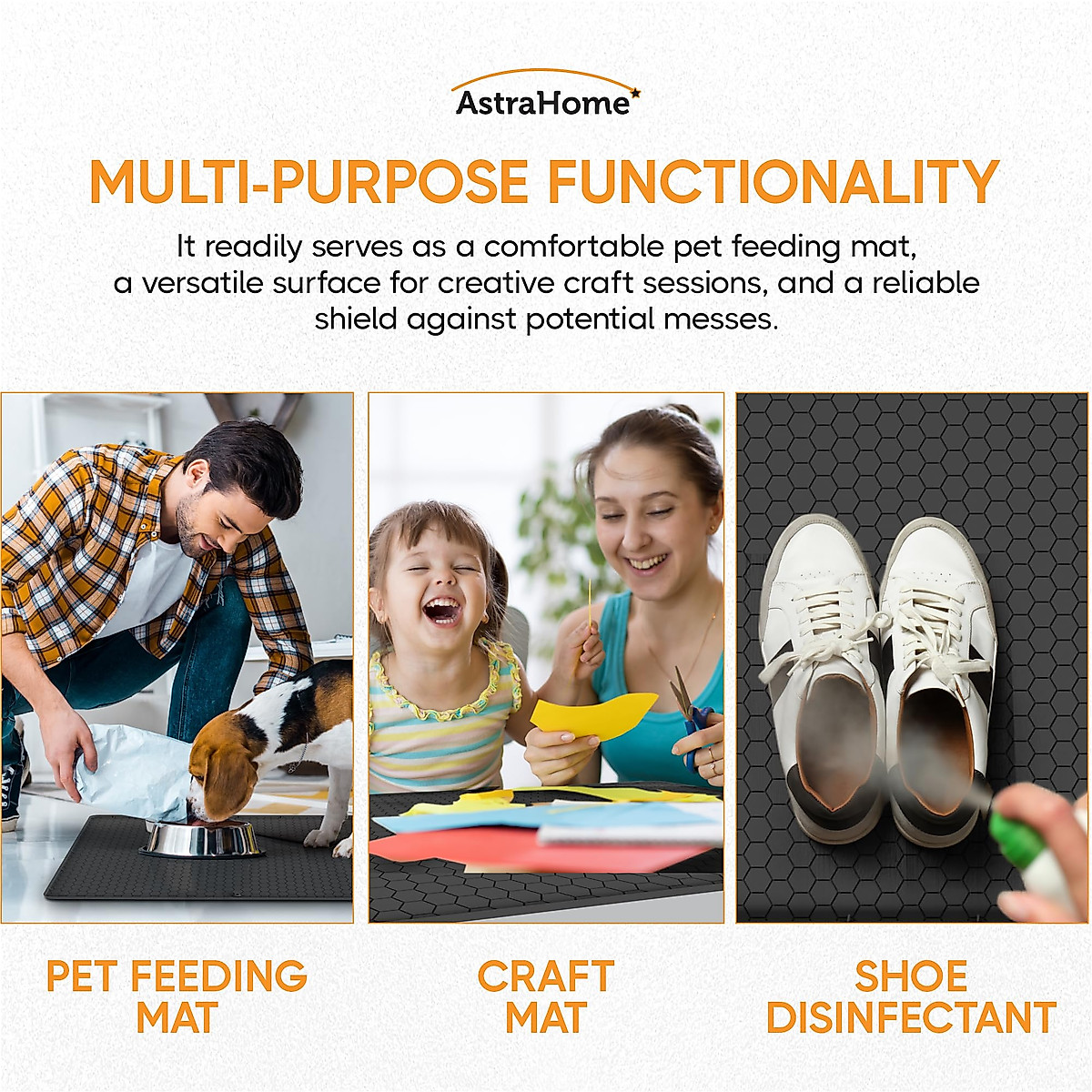 AstraHome

MULTI-PURPOSE FUNCTIONALITY

It readily serves as a comfortable pet feeding mat, a versatile surface for creative craft sessions, and a reliable shield against potential messes.

PET FEEDING MAT

CRAFT MAT

SHOE DISINFECTANT